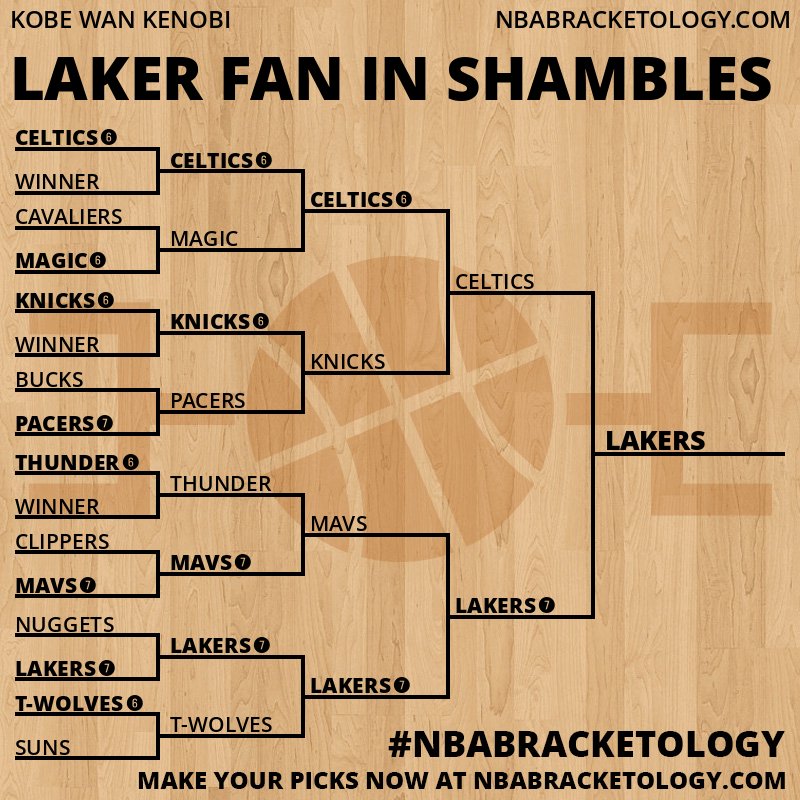 KOBE WAN KENOBI
NBABRACKETOLOGY.COM

LAKER FAN IN SHAMBLES

CELTICS 6
WINNER
CAVALIERS
MAGIC 6
KNICKS 6
WINNER
BUCKS
PACERS 7
THUNDER 6
WINNER
CLIPPERS
MAVS 7
NUGGETS
LAKERS 7
T-WOLVES 6
SUNS

CELTICS 6
MAGIC
KNICKS 6
PACERS
THUNDER
MAVS 7
LAKERS 7
T-WOLVES

CELTICS 6
KNICKS
MAVS
LAKERS 7

CELTICS
LAKERS 7

LAKERS

#NBABRACKETOLOGY
MAKE YOUR PICKS NOW AT NBABRACKETOLOGY.COM